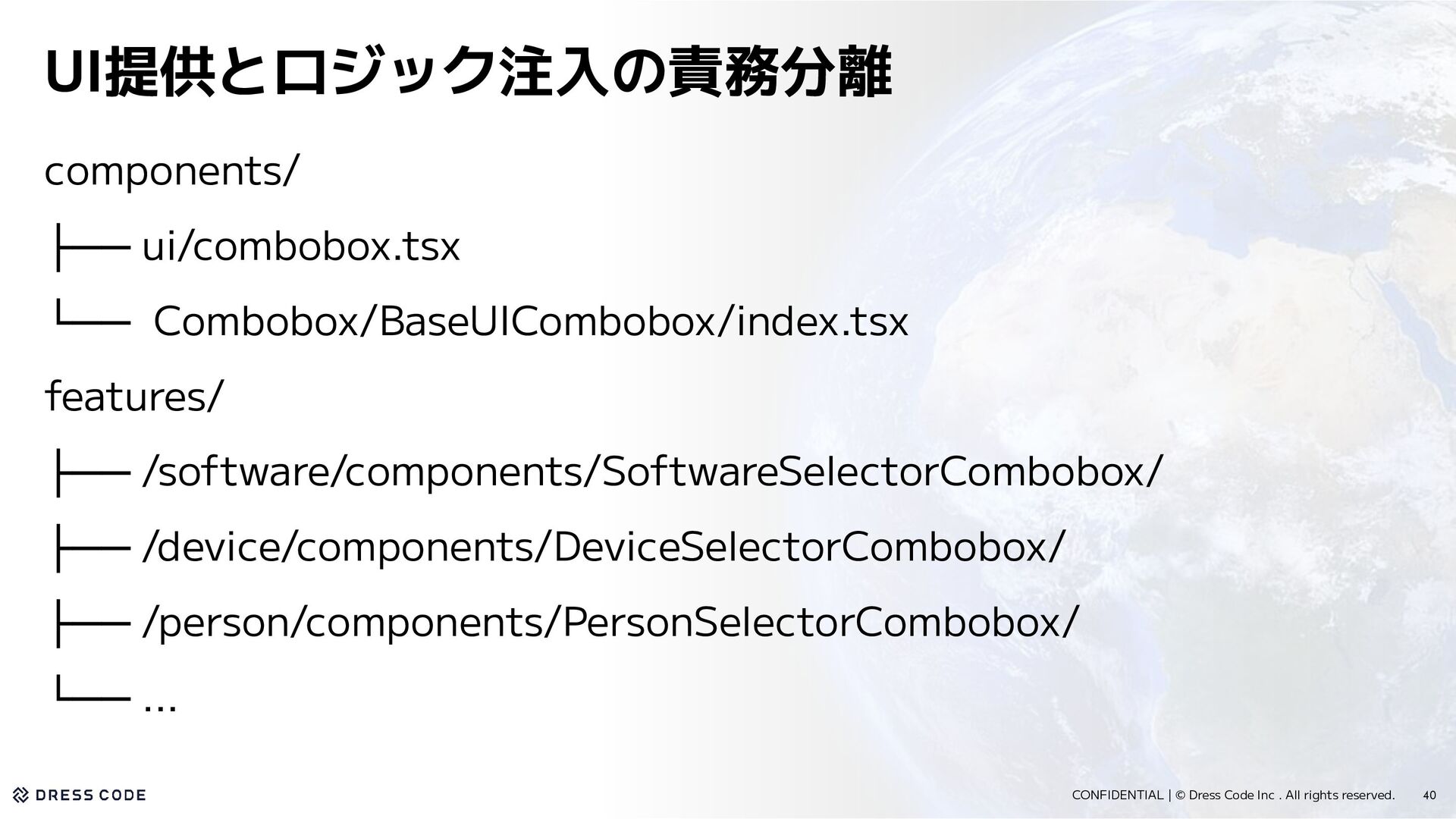 UI提供とロジック注入の責務分離

components/

├── ui/combobox.tsx

└── Combobox/BaseUICombobox/index.tsx

features/

├── /software/components/SoftwareSelectorCombobox/

├── /device/components/DeviceSelectorCombobox/

├── /person/components/PersonSelectorCombobox/

└── ...

DRESS CODE

CONFIDENTIAL | © Dress Code Inc . All rights reserved.

40